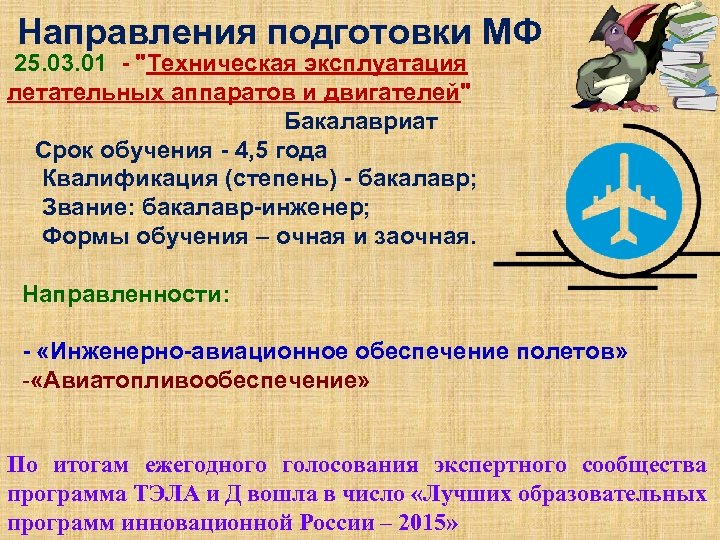 Направления подготовки МФ

25.03.01 - "Техническая эксплуатация летательных аппаратов и двигателей"

Бакалавриат

Срок обучения - 4,5 года
Квалификация (степень) - бакалавр;
Звание: бакалавр-инженер;
Формы обучения – очная и заочная.

Направленности:

- «Инженерно-авиационное обеспечение полетов»
-«Авиатопливообеспечение»

По итогам ежегодного голосования экспертного сообщества программа ТЭЛА и Д вошла в число «Лучших образовательных программ инновационной России – 2015»